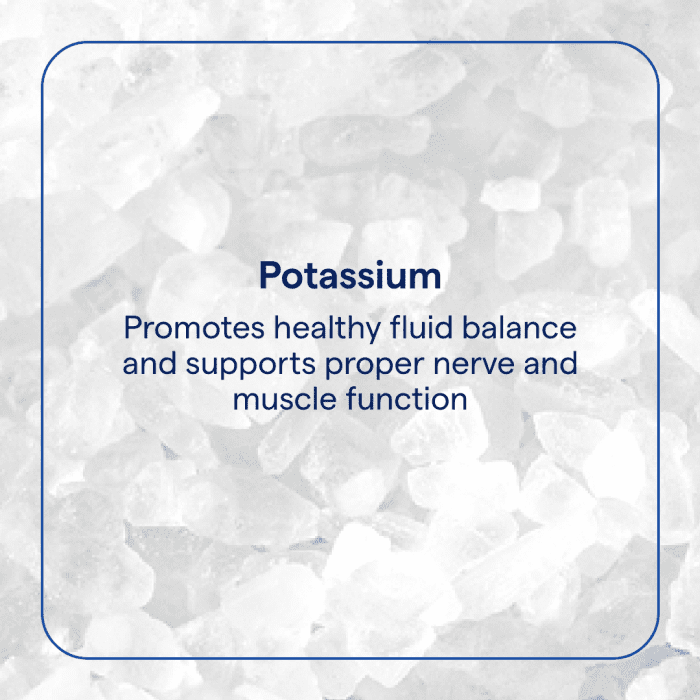 Potassium

Promotes healthy fluid balance and supports proper nerve and muscle function